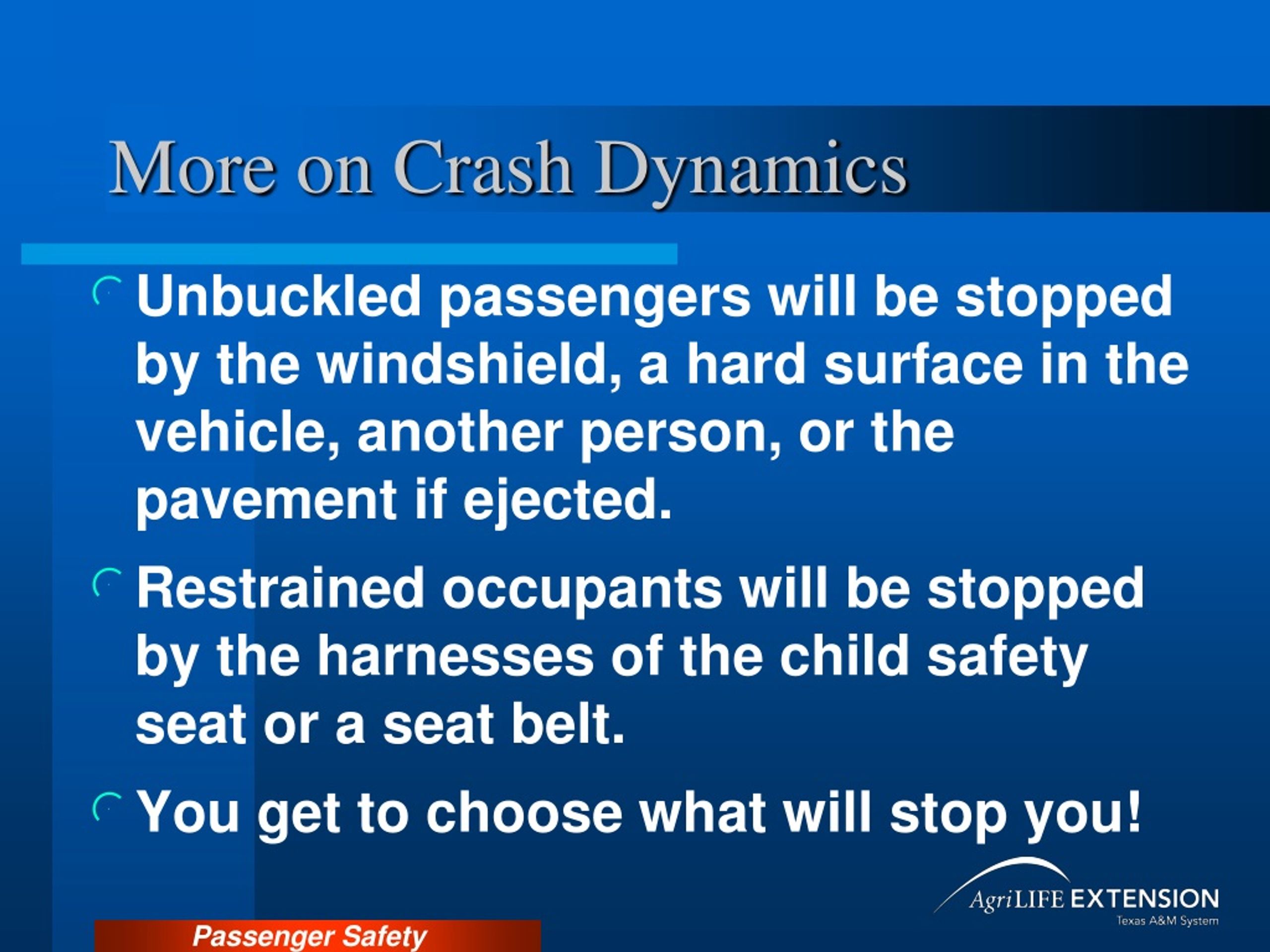 More on Crash Dynamics

Unbuckled passengers will be stopped by the windshield, a hard surface in the vehicle, another person, or the pavement if ejected.

Restrained occupants will be stopped by the harnesses of the child safety seat or a seat belt.

You get to choose what will stop you!

AgriLIFE EXTENSION
Texas A&M System

Passenger Safety